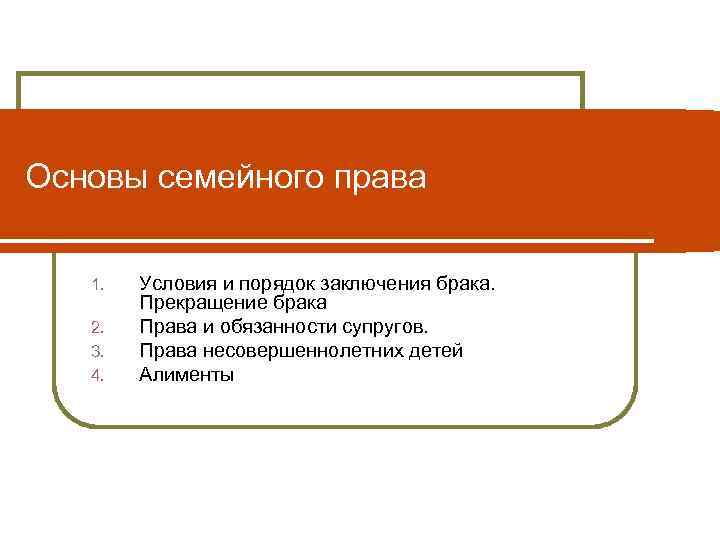 Основы семейного права

1. Условия и порядок заключения брака. Прекращение брака
2. Права и обязанности супругов.
3. Права несовершеннолетних детей
4. Алименты